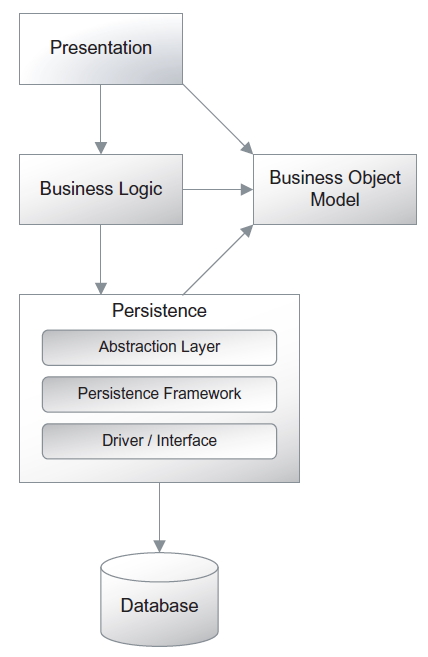 Presentation

Business Logic

Business Object Model

Persistence

Abstraction Layer

Persistence Framework

Driver / Interface

Database